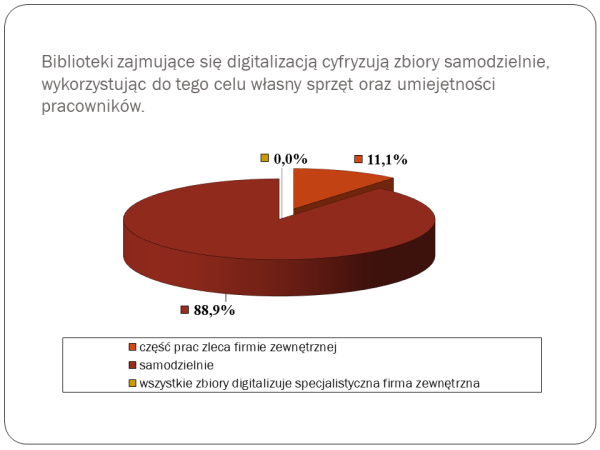 Biblioteki zajmujące się digitalizacją cyfryzują zbiory samodzielnie, wykorzystując do tego celu własny sprzęt oraz umiejętności pracowników.

0,0%
11,1%
88,9%

część prac zleca firmie zewnętrznej
samodzielnie
wszystkie zbiory digitalizuje specjalistyczna firma zewnętrzna